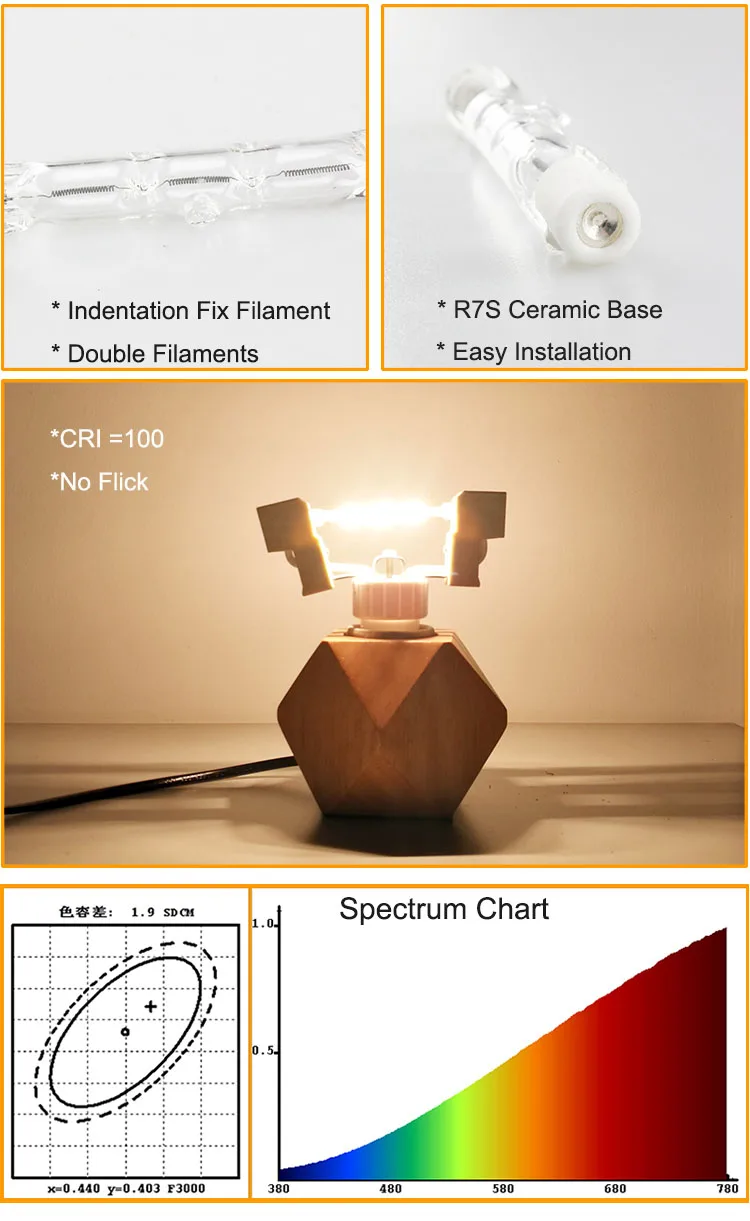 * Indentation Fix Filament

* Double Filaments

* R7S Ceramic Base

* Easy Installation

*CRI =100

*No Flick

色容差: 1.9 SDCM

x=0.440 y=0.403 F3000

Spectrum Chart

1.0

0.5

380 480 580 680 780